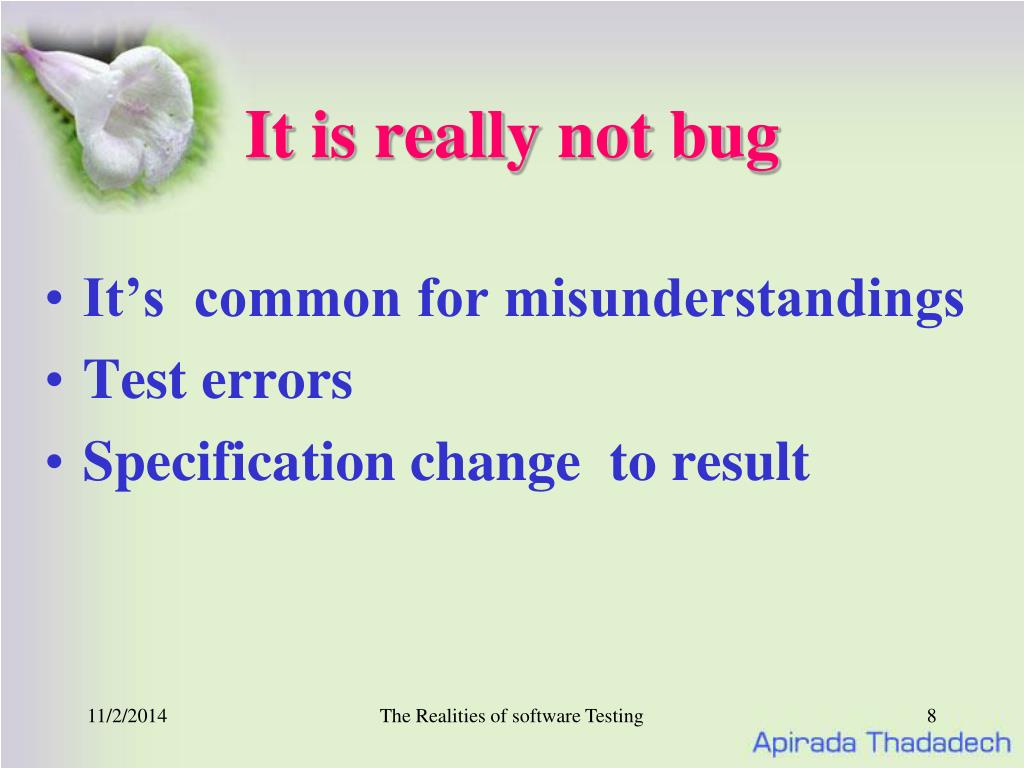 It is really not bug

• It’s common for misunderstandings
• Test errors
• Specification change to result

11/2/2014
The Realities of software Testing
8
Apirada Thadadech